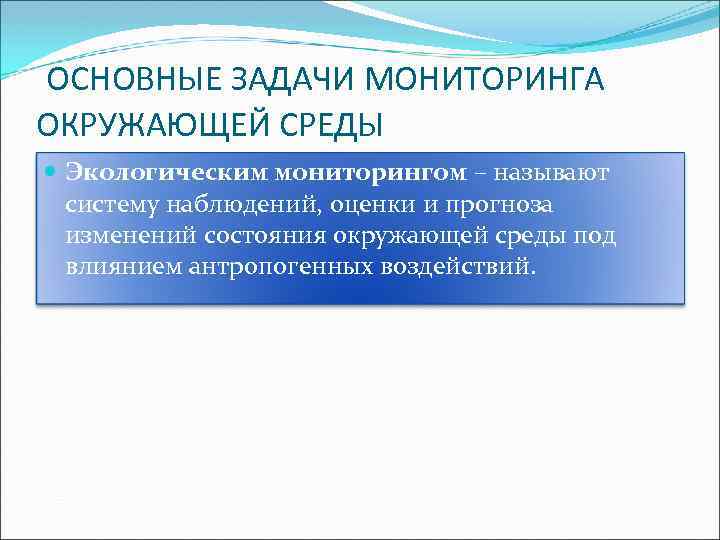 ОСНОВНЫЕ ЗАДАЧИ МОНИТОРИНГА ОКРУЖАЮЩЕЙ СРЕДЫ

Экологическим мониторингом – называют систему наблюдений, оценки и прогноза изменений состояния окружающей среды под влиянием антропогенных воздействий.